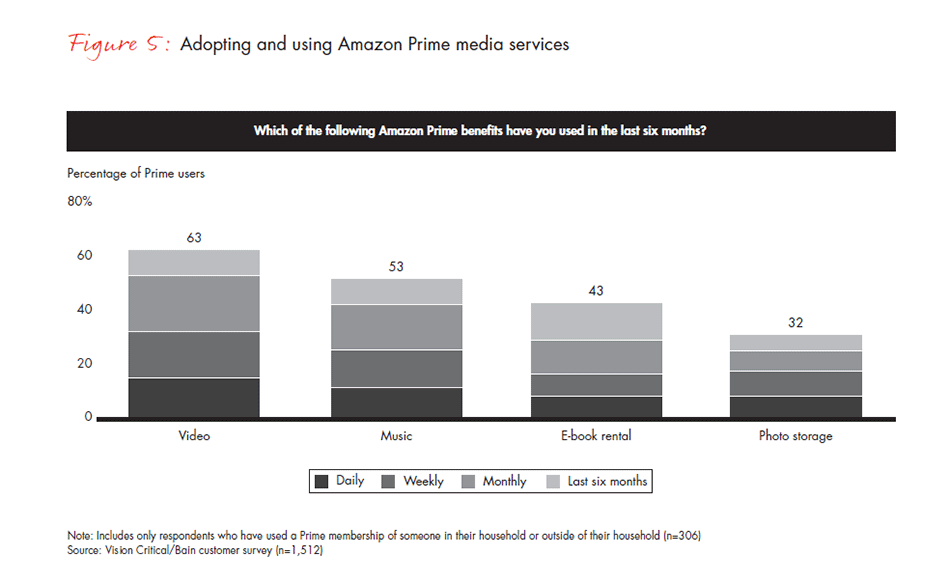 Figure 5: Adopting and using Amazon Prime media services

Which of the following Amazon Prime benefits have you used in the last six months?

Percentage of Prime users

80%

60

40

20

0

63

53

43

32

Video

Music

E-book rental

Photo storage

Daily Weekly Monthly Last six months

Note: Includes only respondents who have used a Prime membership of someone in their household or outside of their household (n=306)
Source: Vision Critical/Bain customer survey (n=1,512)